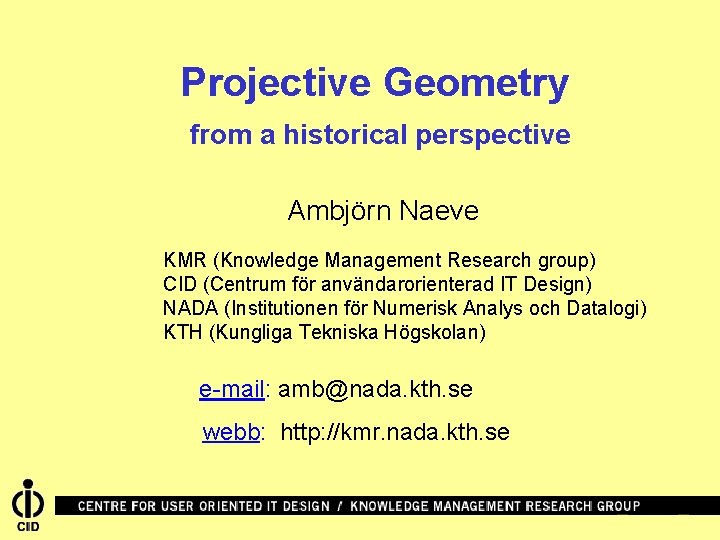 Projective Geometry

from a historical perspective

Ambjörn Naeve

KMR (Knowledge Management Research group)
CID (Centrum för användarorienterad IT Design)
NADA (Institutionen för Numerisk Analys och Datalogi)
KTH (Kungliga Tekniska Högskolan)

e-mail: amb@nada.kth.se

webb: http://kmr.nada.kth.se

CID

CENTRE FOR USER ORIENTED IT DESIGN / KNOWLEDGE MANAGEMENT RESEARCH GROUP